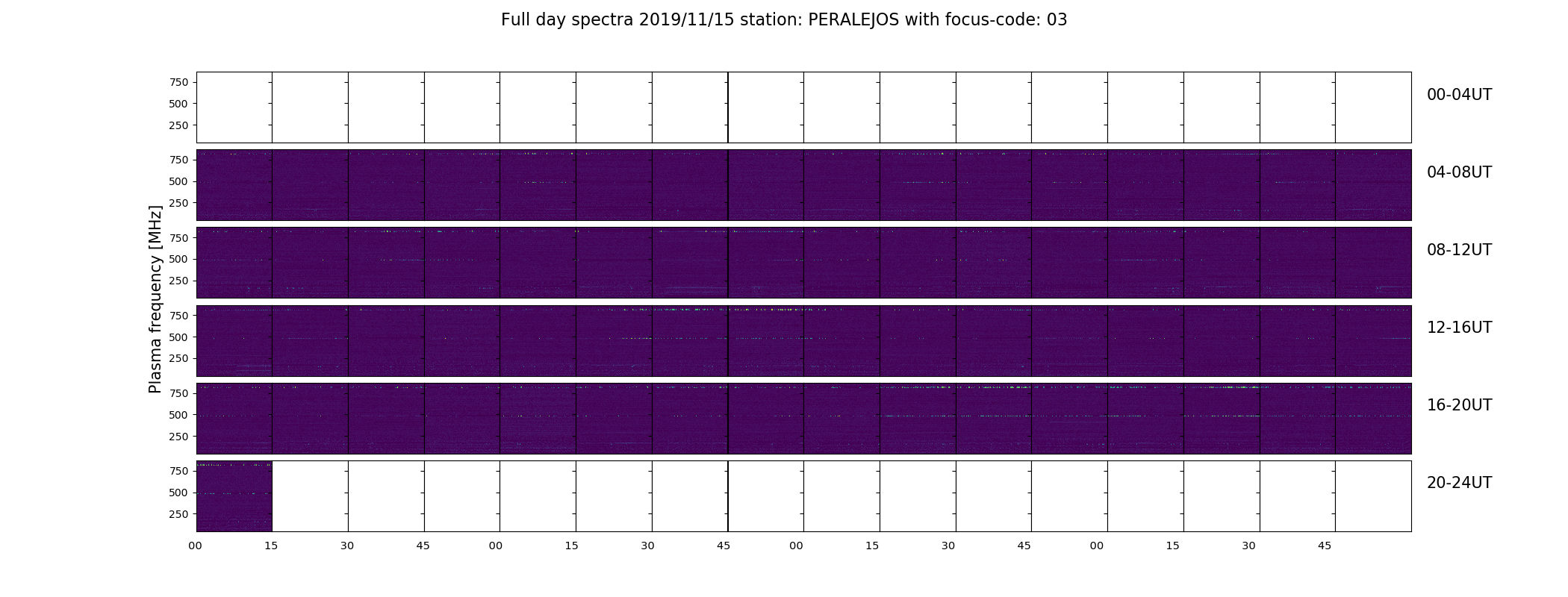 Full day spectra 2019/11/15 station: PERALEJOS with focus-code: 03

Plasma frequency [MHz]

750
500
250
00-04UT

750
500
250
04-08UT

750
500
250
08-12UT

750
500
250
12-16UT

750
500
250
16-20UT

750
500
250
20-24UT

00 15 30 45 00 15 30 45 00 15 30 45 00 15 30 45